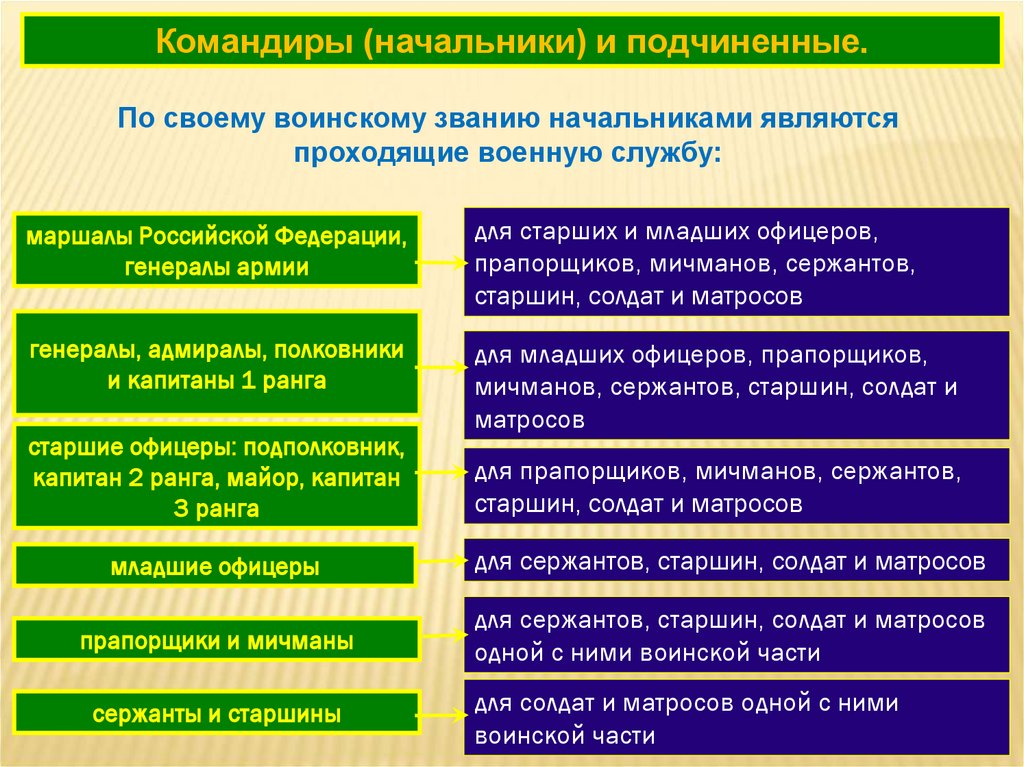 Командиры (начальники) и подчиненные.

По своему воинскому званию начальниками являются проходящие военную службу:

маршалы Российской Федерации, генералы армии

для старших и младших офицеров, прапорщиков, мичманов, сержантов, старшин, солдат и матросов

генералы, адмиралы, полковники и капитаны 1 ранга

для младших офицеров, прапорщиков, мичманов, сержантов, старшин, солдат и матросов

старшие офицеры: подполковник, капитан 2 ранга, майор, капитан 3 ранга

для прапорщиков, мичманов, сержантов, старшин, солдат и матросов

младшие офицеры

для сержантов, старшин, солдат и матросов

прапорщики и мичманы

для сержантов, старшин, солдат и матросов одной с ними воинской части

сержанты и старшины

для солдат и матросов одной с ними воинской части